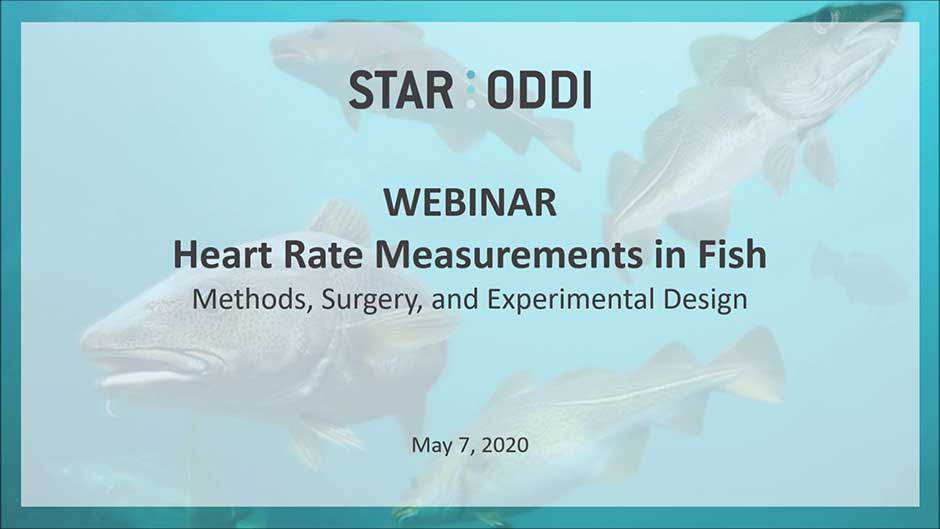 STAR:ODDI

WEBINAR
Heart Rate Measurements in Fish
Methods, Surgery, and Experimental Design

May 7, 2020